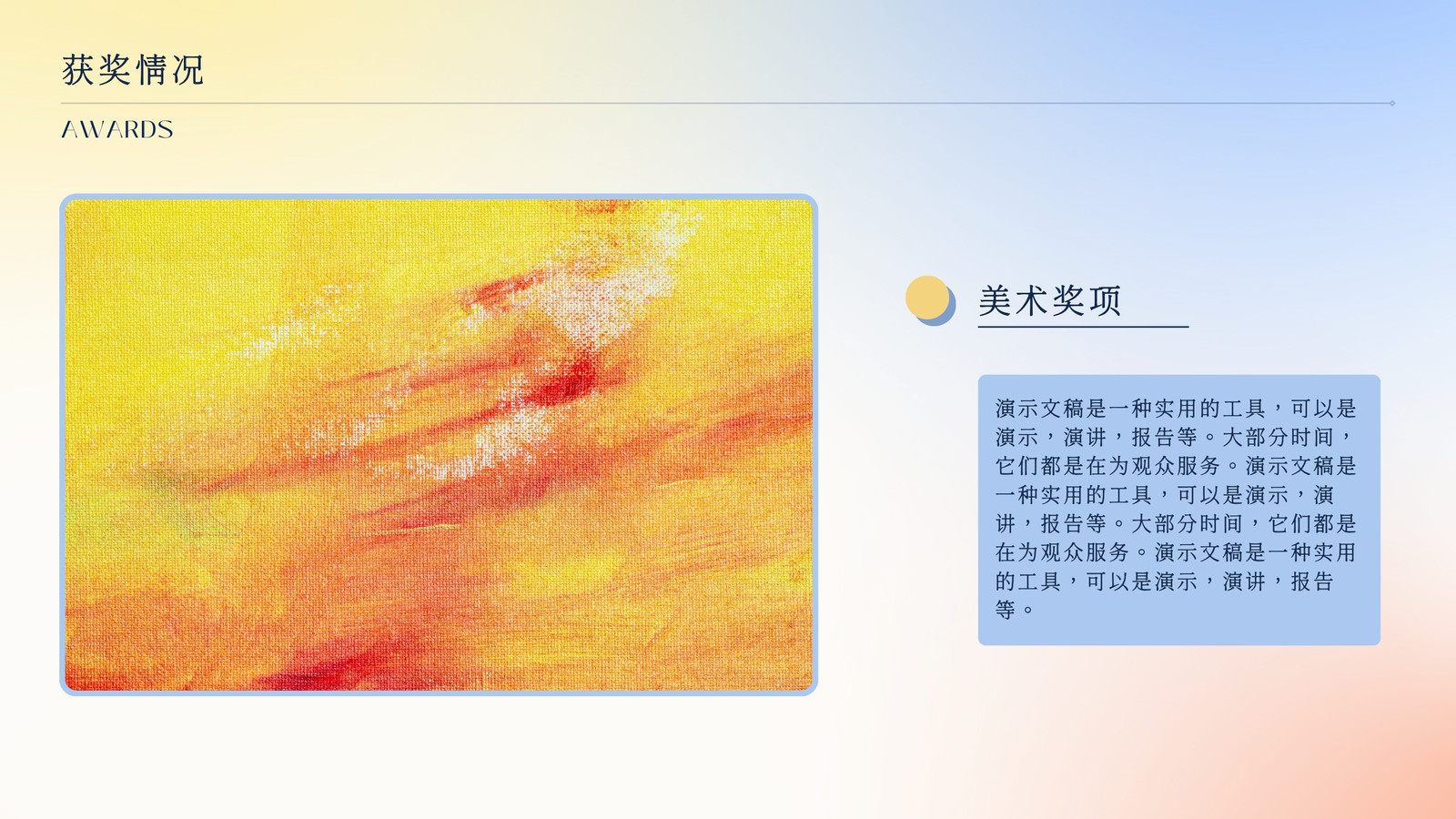 获奖情况

AWARDS

美术奖项

演示文稿是一种实用的工具，可以是演示，演讲，报告等。大部分时间，它们都是在为观众服务。演示文稿是一种实用的工具，可以是演示，演讲，报告等。大部分时间，它们都是在为观众服务。演示文稿是一种实用的工具，可以是演示，演讲，报告等。